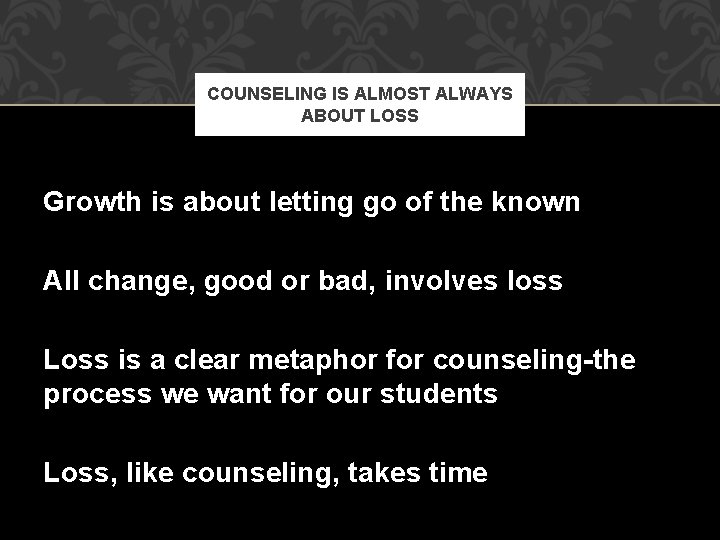 COUNSELING IS ALMOST ALWAYS ABOUT LOSS

Growth is about letting go of the known

All change, good or bad, involves loss

Loss is a clear metaphor for counseling-the process we want for our students

Loss, like counseling, takes time